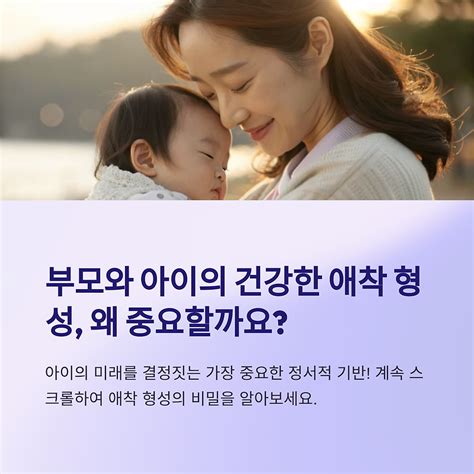 부모와 아이의 건강한 애착 형성, 왜 중요할까요?

아이의 미래를 결정짓는 가장 중요한 정서적 기반! 계속 스크롤하여 애착 형성의 비밀을 알아보세요.